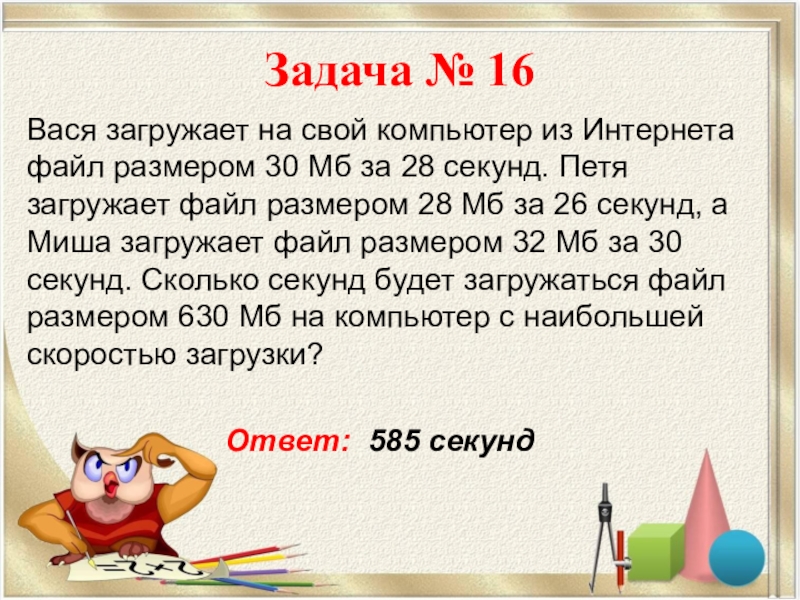 Задача № 16

Вася загружает на свой компьютер из Интернета файл размером 30 Мб за 28 секунд. Петя загружает файл размером 28 Мб за 26 секунд, а Миша загружает файл размером 32 Мб за 30 секунд. Сколько секунд будет загружаться файл размером 630 Мб на компьютер с наибольшей скоростью загрузки?

Ответ: 585 секунд